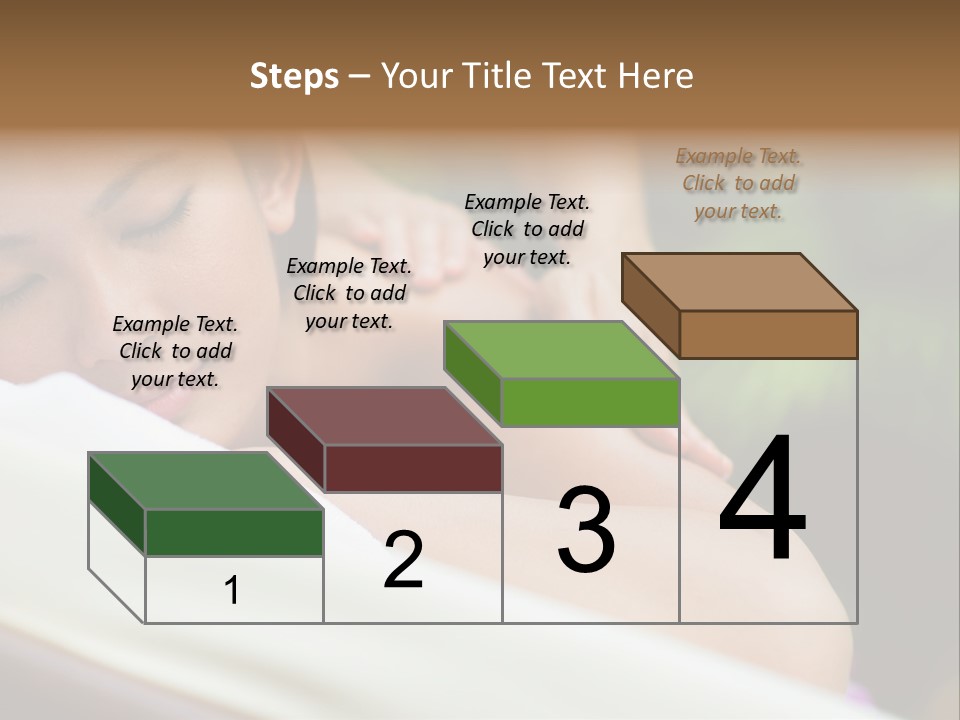 Steps – Your Title Text Here

Example Text. Click to add your text.

Example Text. Click to add your text.

Example Text. Click to add your text.

Example Text. Click to add your text.

1

2

3

4